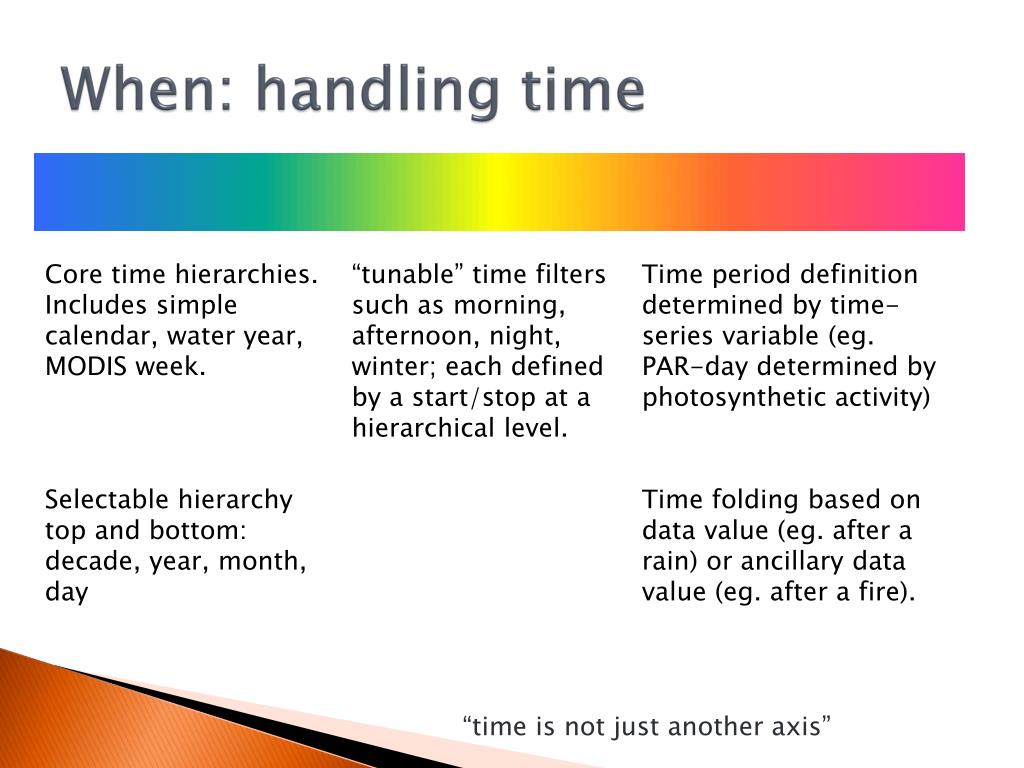 When: handling time

Core time hierarchies. Includes simple calendar, water year, MODIS week.

Selectable hierarchy top and bottom: decade, year, month, day

“tunable” time filters such as morning, afternoon, night, winter; each defined by a start/stop at a hierarchical level.

Time period definition determined by time-series variable (eg. PAR-day determined by photosynthetic activity)

Time folding based on data value (eg. after a rain) or ancillary data value (eg. after a fire).

“time is not just another axis”